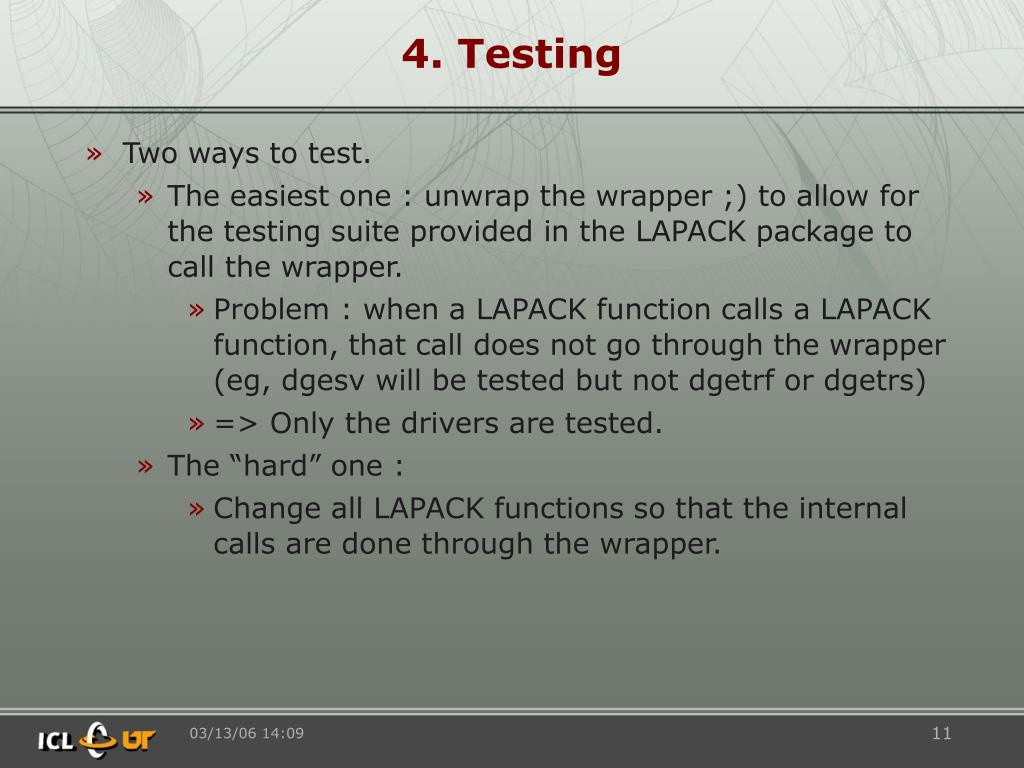 4. Testing

» Two ways to test.

» The easiest one : unwrap the wrapper ;) to allow for the testing suite provided in the LAPACK package to call the wrapper.

» Problem : when a LAPACK function calls a LAPACK function, that call does not go through the wrapper (eg, dgesv will be tested but not dgetrf or dgetrs)

» => Only the drivers are tested.

» The “hard” one :

» Change all LAPACK functions so that the internal calls are done through the wrapper.

ICL UT

03/13/06 14:09

11